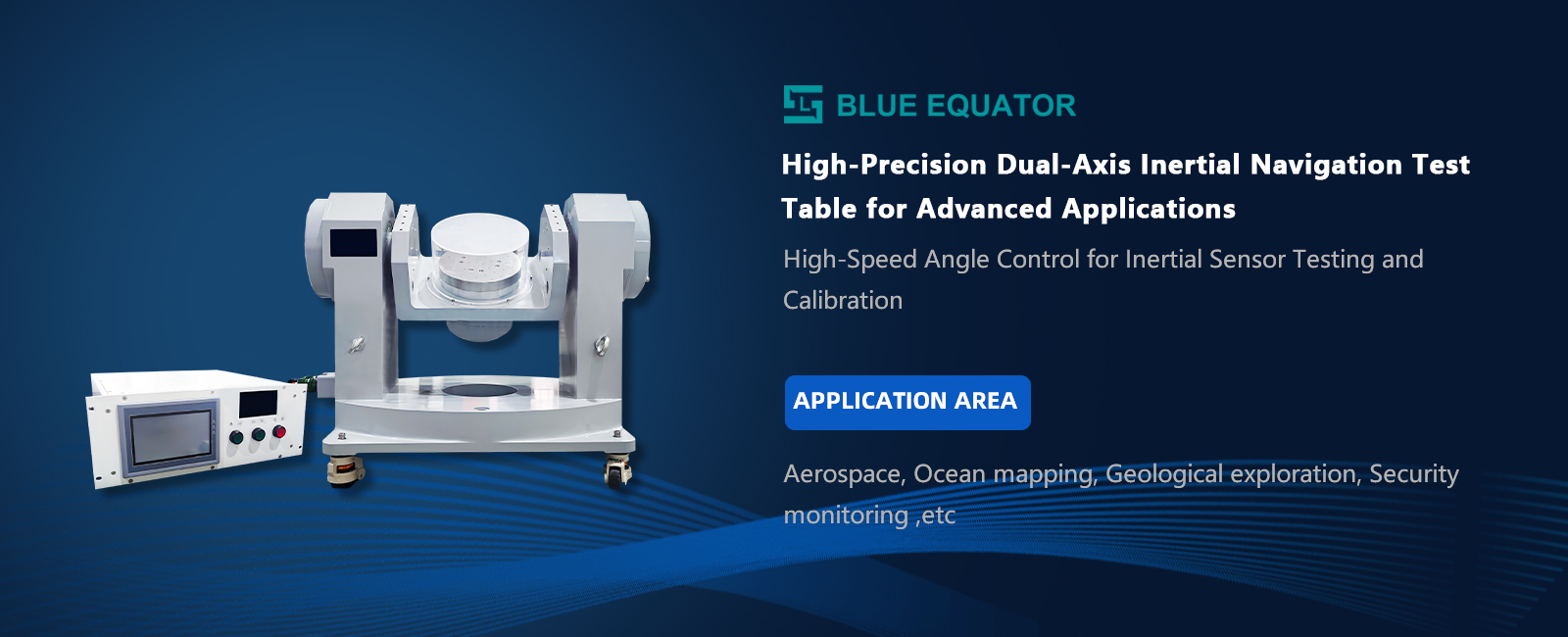 BLUE EQUATOR

High-Precision Dual-Axis Inertial Navigation Test Table for Advanced Applications

High-Speed Angle Control for Inertial Sensor Testing and Calibration

APPLICATION AREA

Aerospace, Ocean mapping, Geological exploration, Security monitoring ,etc